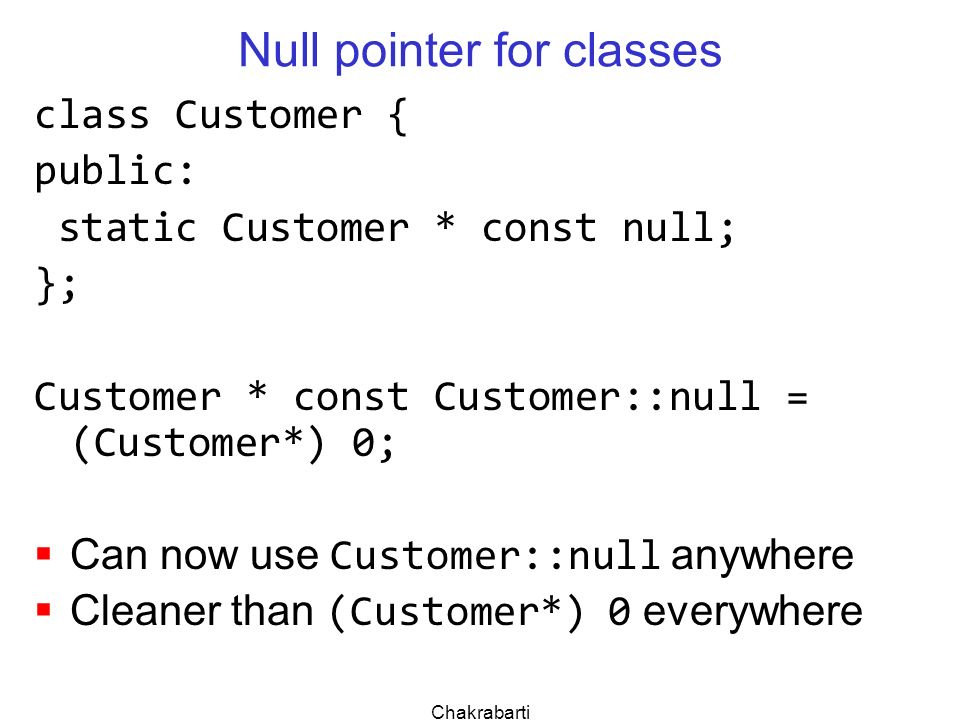 Null pointer for classes

class Customer {
public:
 static Customer * const null;
};

Customer * const Customer::null =
 (Customer*) 0;

▪ Can now use Customer::null anywhere
▪ Cleaner than (Customer*) 0 everywhere

Chakrabarti